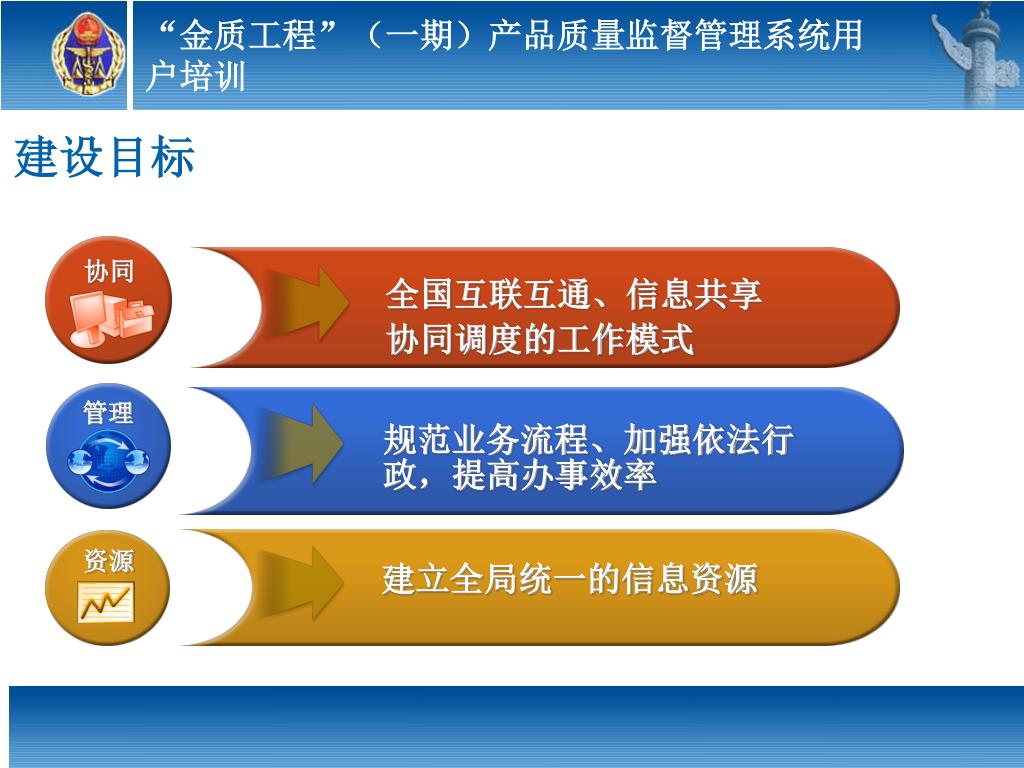 “金质工程”（一期）产品质量监督管理系统用户培训

建设目标

协同

全国互联互通、信息共享
协同调度的工作模式

管理

规范业务流程、加强依法行政，提高办事效率

资源

建立全局统一的信息资源